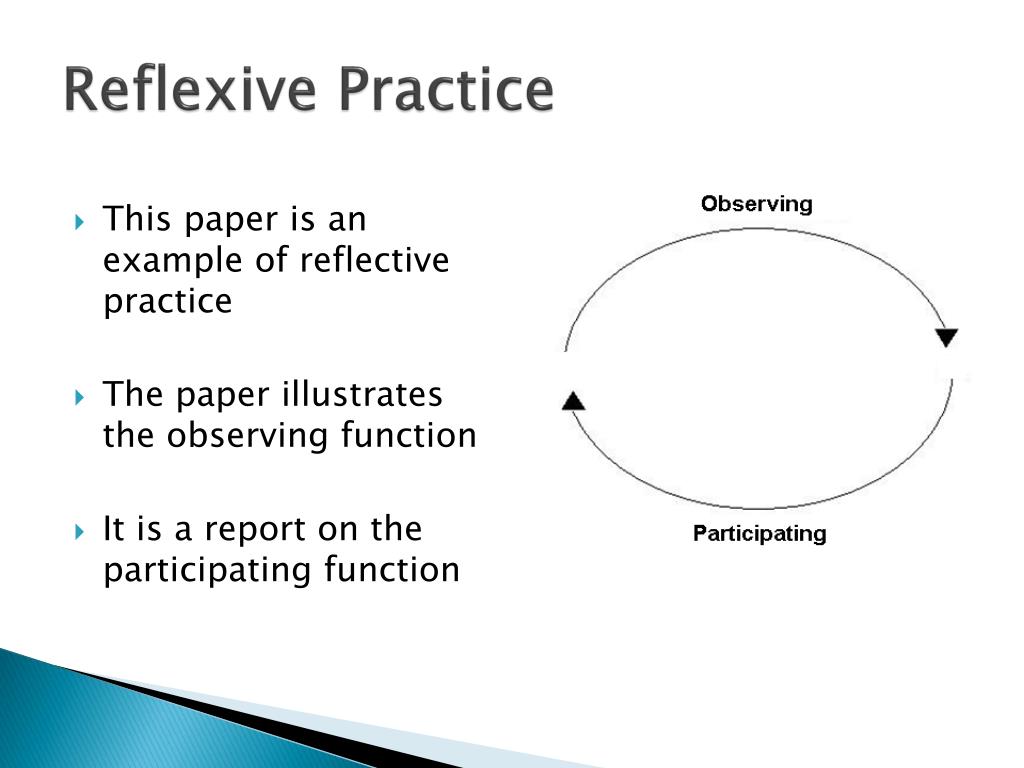 Reflexive Practice

This paper is an example of reflective practice

The paper illustrates the observing function

It is a report on the participating function

Observing

Participating